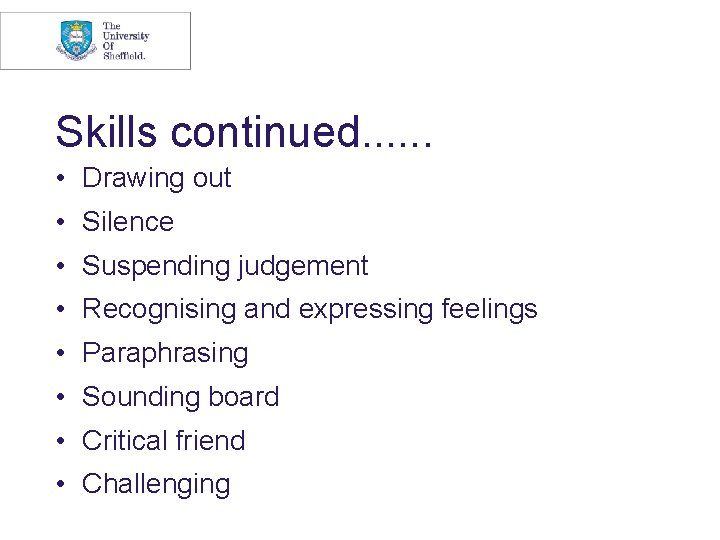 The University Of Sheffield.

Skills continued......

• Drawing out
• Silence
• Suspending judgement
• Recognising and expressing feelings
• Paraphrasing
• Sounding board
• Critical friend
• Challenging